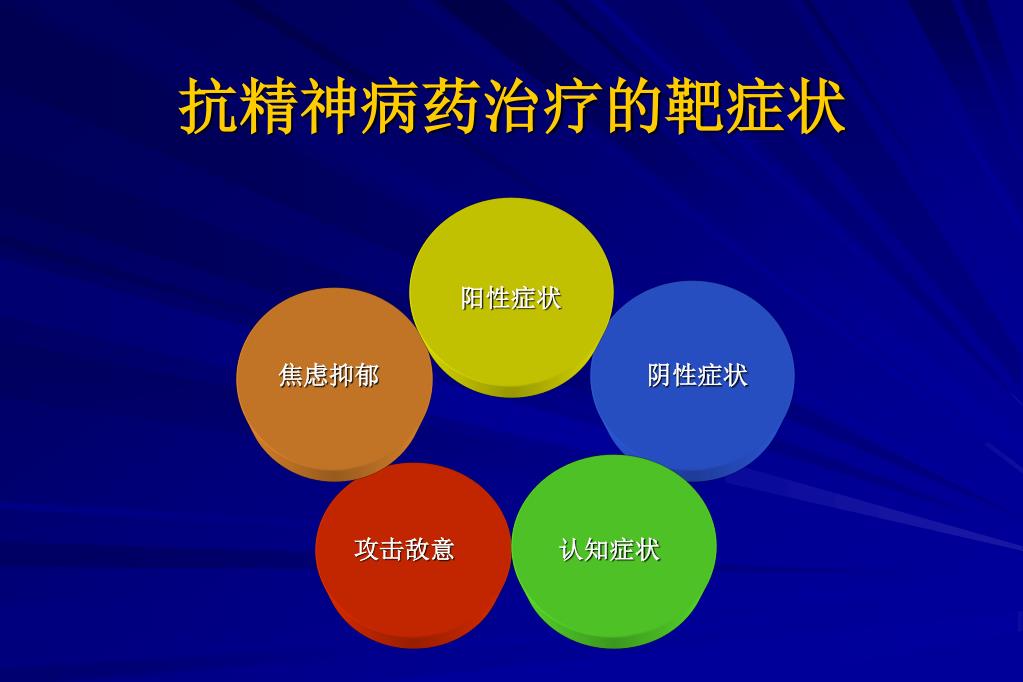 抗精神病药治疗的靶症状

阳性症状

焦虑抑郁

阴性症状

攻击敌意

认知症状